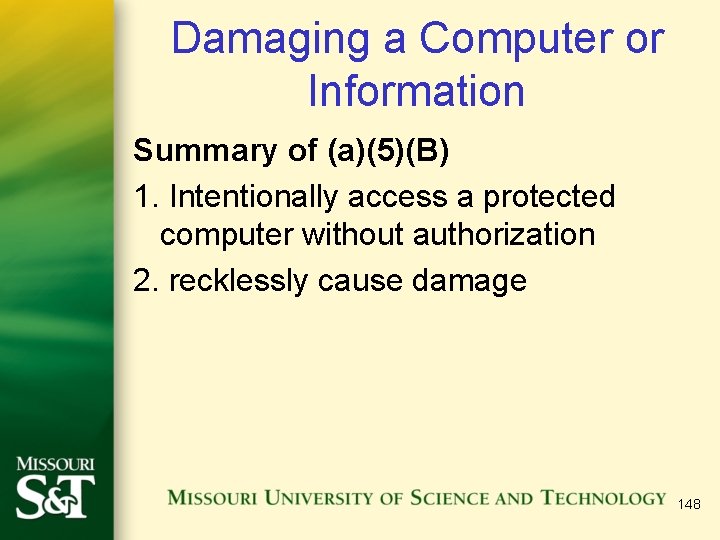 Damaging a Computer or Information

Summary of (a)(5)(B)

1. Intentionally access a protected computer without authorization

2. recklessly cause damage

MISSOURI S&T

MISSOURI UNIVERSITY OF SCIENCE AND TECHNOLOGY

148